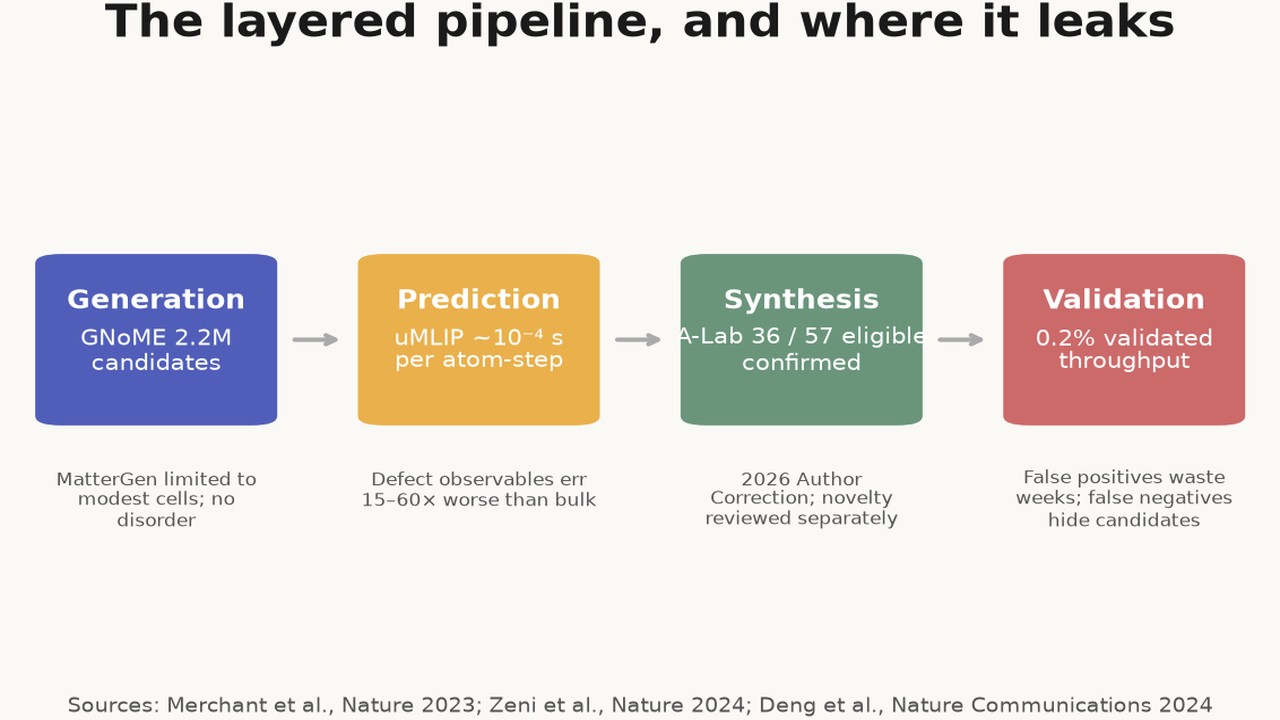 The layered pipeline, and where it leaks

Generation
GNoME 2.2M candidates

Prediction
uMLIP ~$10^{-4}$ s per atom-step

Synthesis
A-Lab 36 / 57 eligible confirmed

Validation
0.2% validated throughput

MatterGen limited to modest cells; no disorder

Defect observables err 15–60× worse than bulk

2026 Author Correction; novelty reviewed separately

False positives waste weeks; false negatives hide candidates

Sources: Merchant et al., Nature 2023; Zeni et al., Nature 2024; Deng et al., Nature Communications 2024